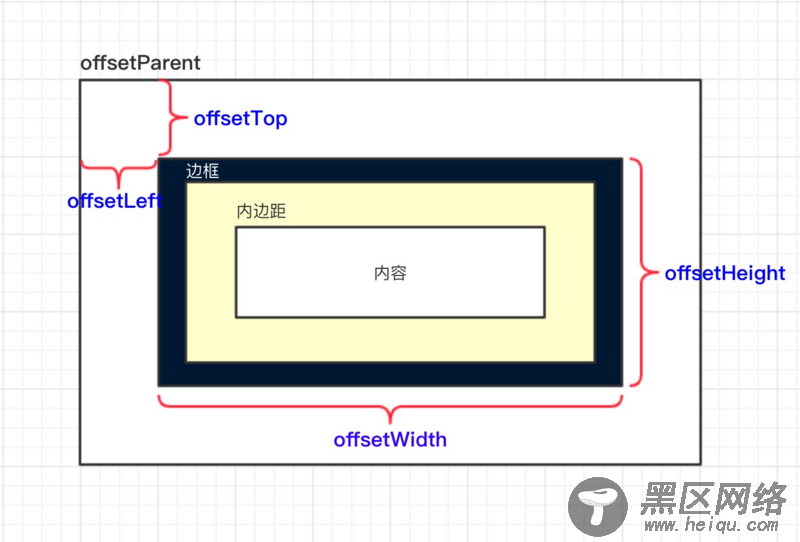 offsetParent

offsetTop

offsetLeft

边框

内边距

内容

offsetHeight

offsetWidth

黑区网络
www.heiqu.com